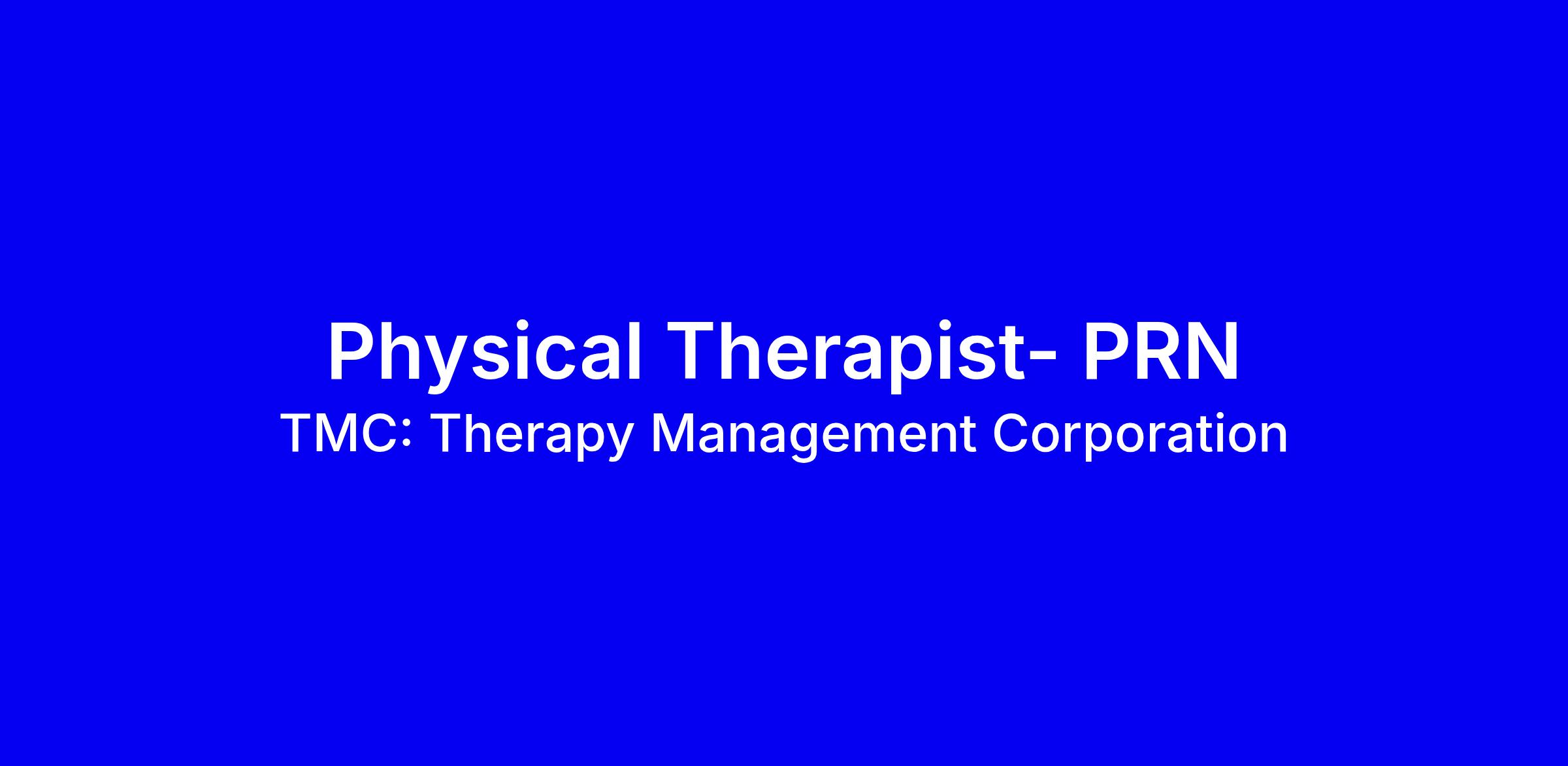 Physical Therapist- PRN
TMC: Therapy Management Corporation